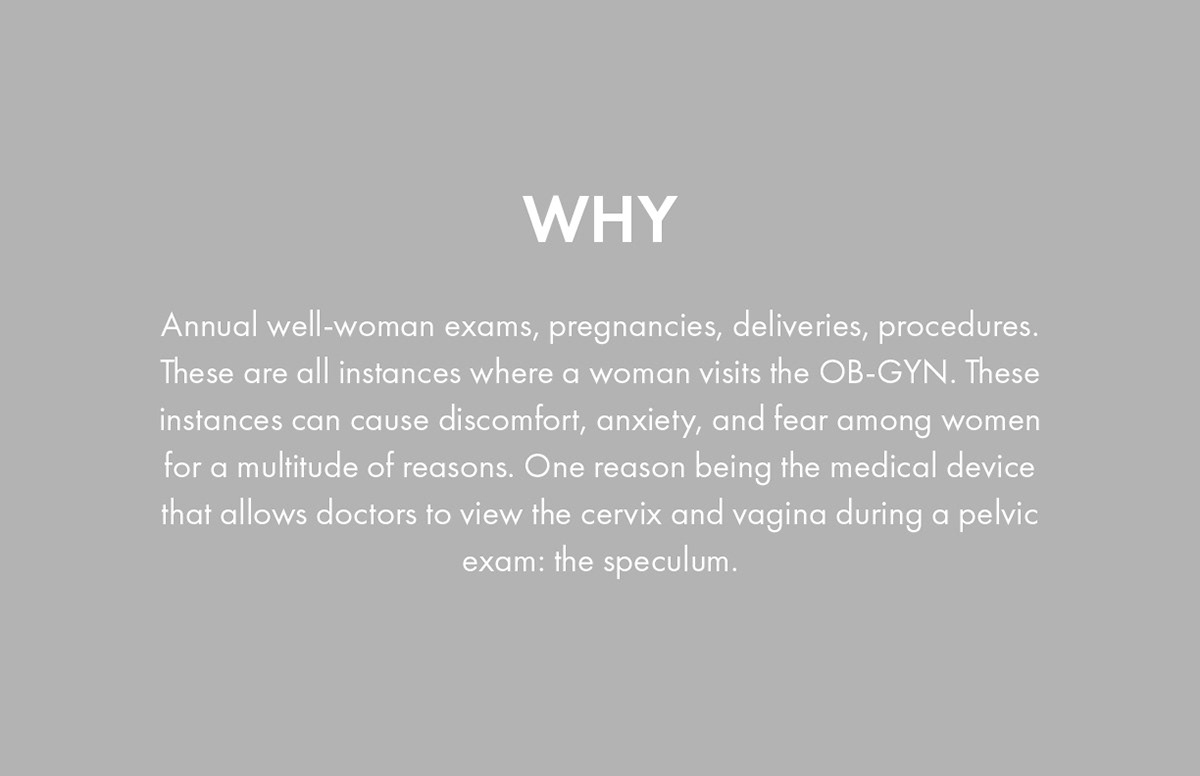 WHY

Annual well-woman exams, pregnancies, deliveries, procedures. These are all instances where a woman visits the OB-GYN. These instances can cause discomfort, anxiety, and fear among women for a multitude of reasons. One reason being the medical device that allows doctors to view the cervix and vagina during a pelvic exam: the speculum.